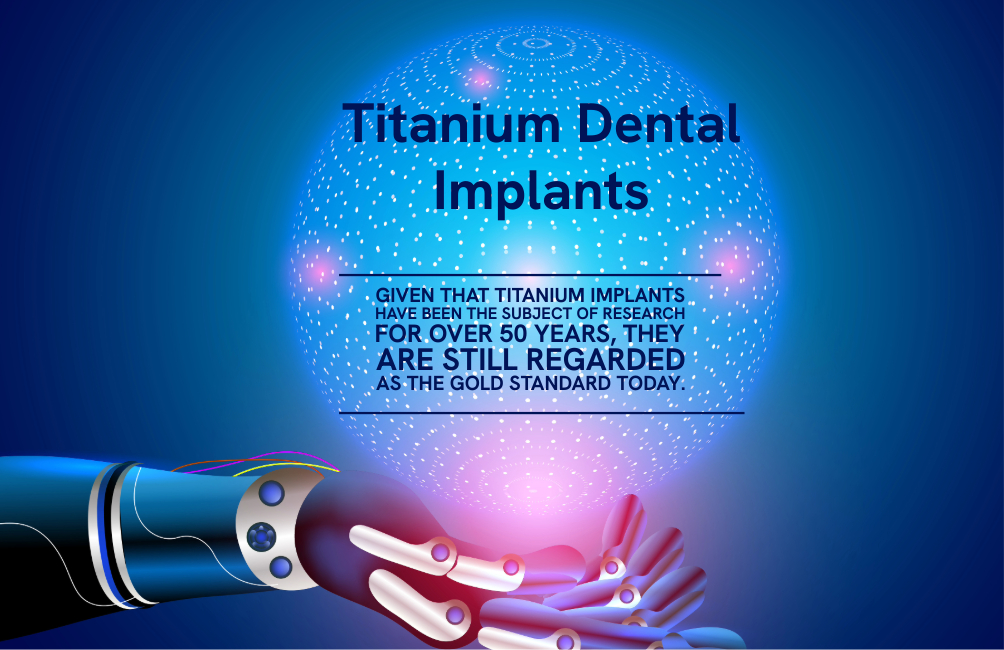 Titanium Dental Implants

GIVEN THAT TITANIUM IMPLANTS HAVE BEEN THE SUBJECT OF RESEARCH FOR OVER 50 YEARS, THEY ARE STILL REGARDED AS THE GOLD STANDARD TODAY.